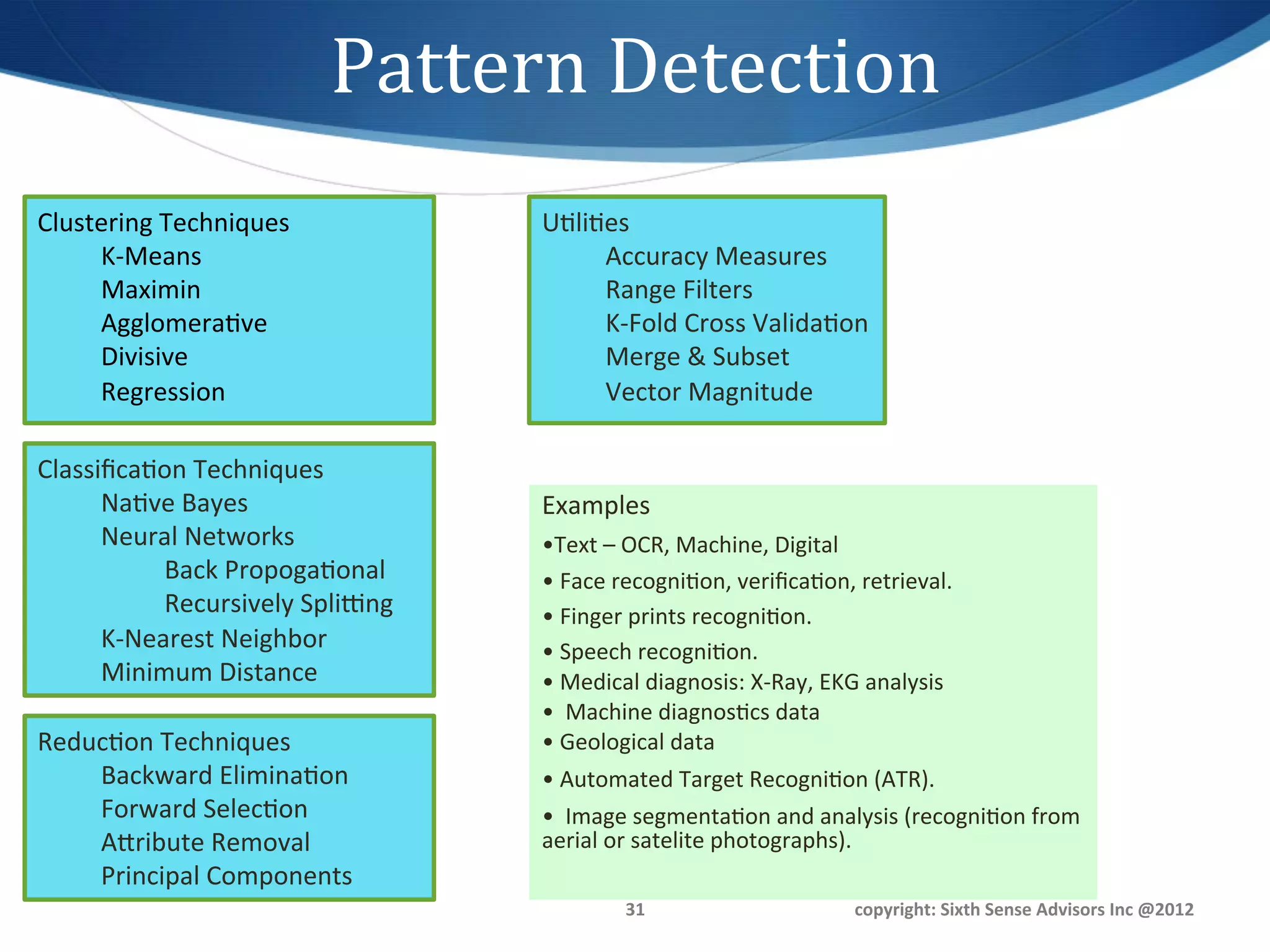 Pattern Detection

Clustering Techniques
K-Means
Maximin
Agglomerative
Divisive
Regression

Classification Techniques
Native Bayes
Neural Networks
Back Propogational
Recursively Splitting
K-Nearest Neighbor
Minimum Distance

Reduction Techniques
Backward Elimination
Forward Selection
Attribute Removal
Principal Components

Utilities
Accuracy Measures
Range Filters
K-Fold Cross Validation
Merge & Subset
Vector Magnitude

Examples
•Text – OCR, Machine, Digital
• Face recognition, verification, retrieval.
• Finger prints recognition.
• Speech recognition.
• Medical diagnosis: X-Ray, EKG analysis
• Machine diagnostics data
• Geological data
• Automated Target Recognition (ATR).
• Image segmentation and analysis (recognition from aerial or satelite photographs).

31

copyright: Sixth Sense Advisors Inc @2012